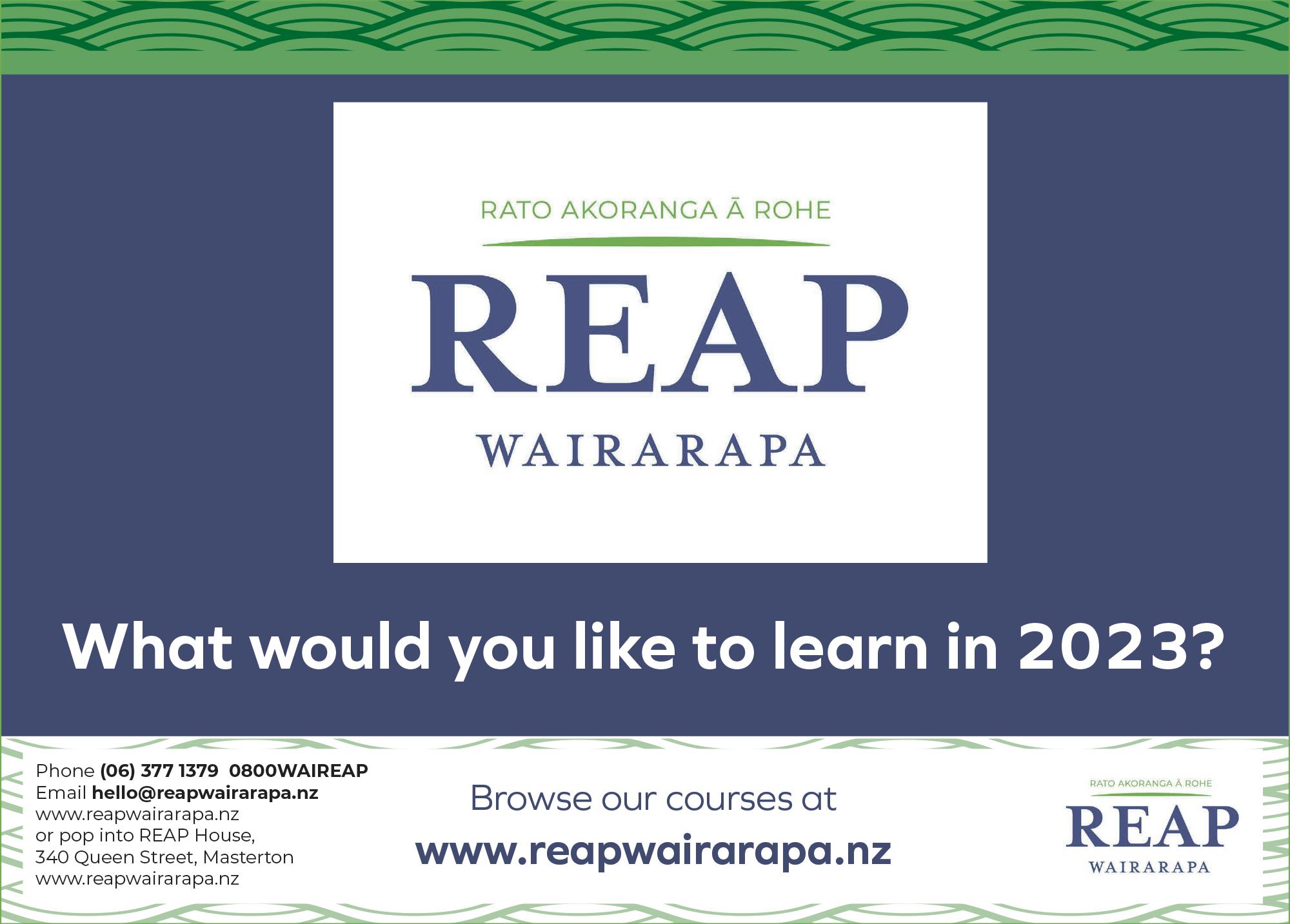 RATO AKORANGA Ā ROHE

REAP

WAIRARAPA

What would you like to learn in 2023?

Phone (06) 377 1379 0800WAIREAP
Email hello@reapwairarapa.nz
www.reapwairarapa.nz
or pop into REAP House,
340 Queen Street, Masterton
www.reapwairarapa.nz

Browse our courses at

www.reapwairarapa.nz

RATO AKORANGA Ā ROHE

REAP

WAIRARAPA